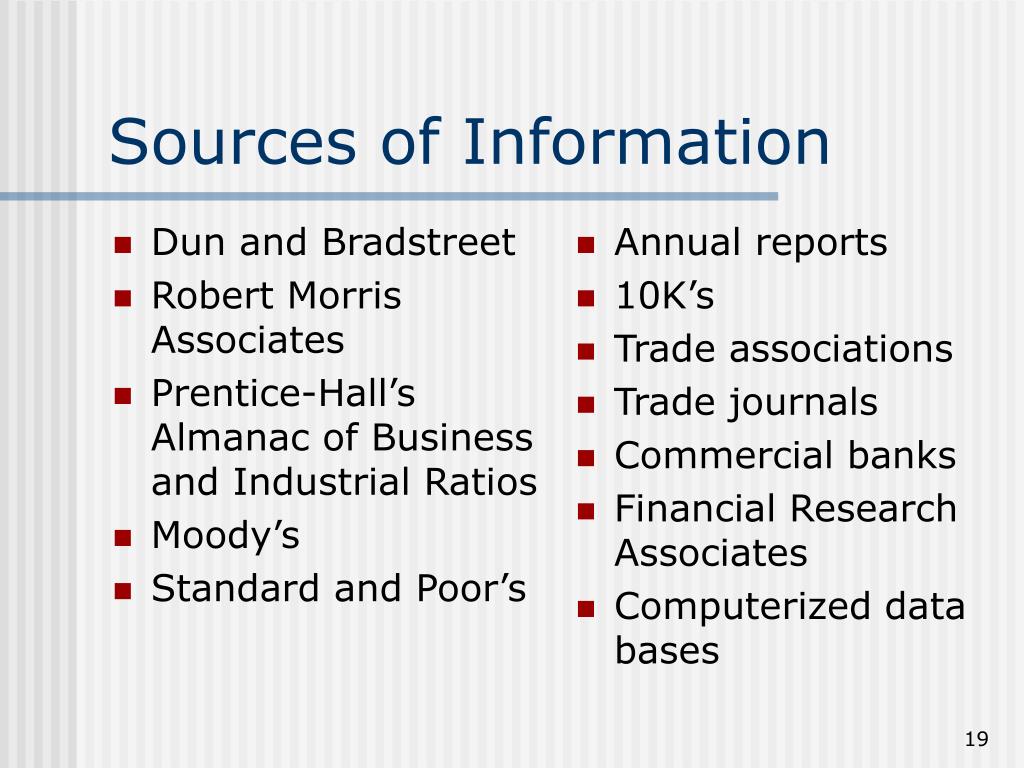 Sources of Information

- Dun and Bradstreet
- Robert Morris Associates
- Prentice-Hall’s Almanac of Business and Industrial Ratios
- Moody’s
- Standard and Poor’s

- Annual reports
- 10K’s
- Trade associations
- Trade journals
- Commercial banks
- Financial Research Associates
- Computerized data bases

19